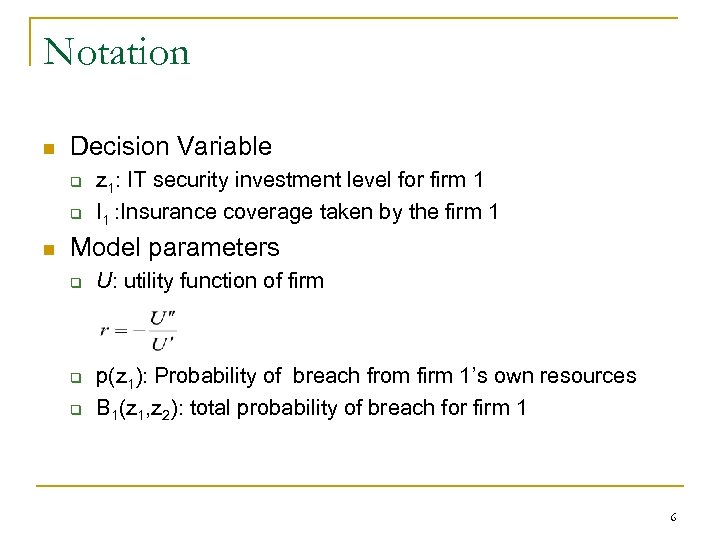 Notation

Decision Variable

$z_1$: IT security investment level for firm 1

$I_1$ :Insurance coverage taken by the firm 1

Model parameters

$U$: utility function of firm

$r = -\frac{U''}{U'}$

$p(z_1)$: Probability of breach from firm 1's own resources

$B_1(z_1,z_2)$: total probability of breach for firm 1

6